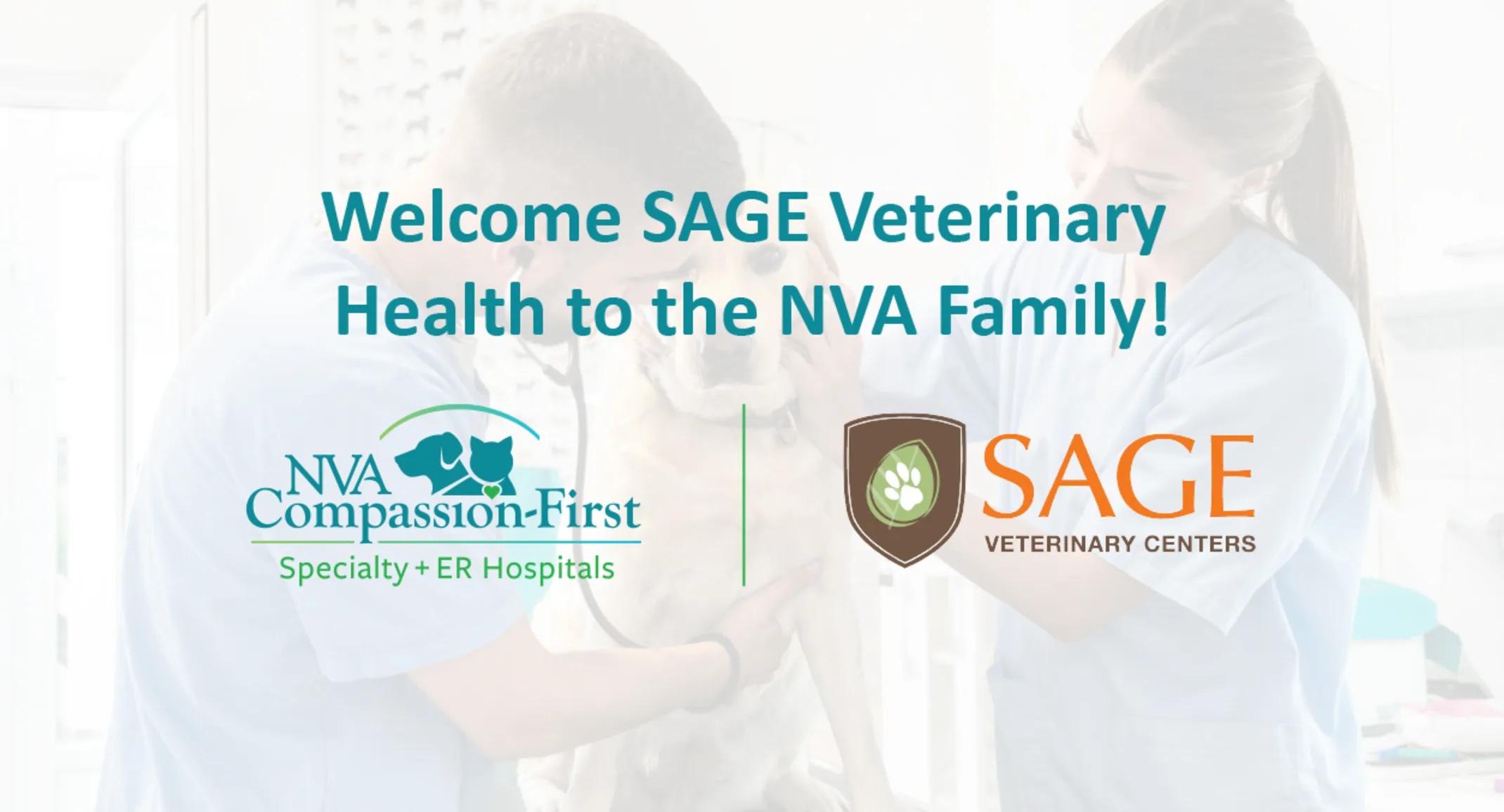 Welcome SAGE Veterinary Health to the NVA Family!

NVA Compassion-First
Specialty + ER Hospitals

SAGE
VETERINARY CENTERS